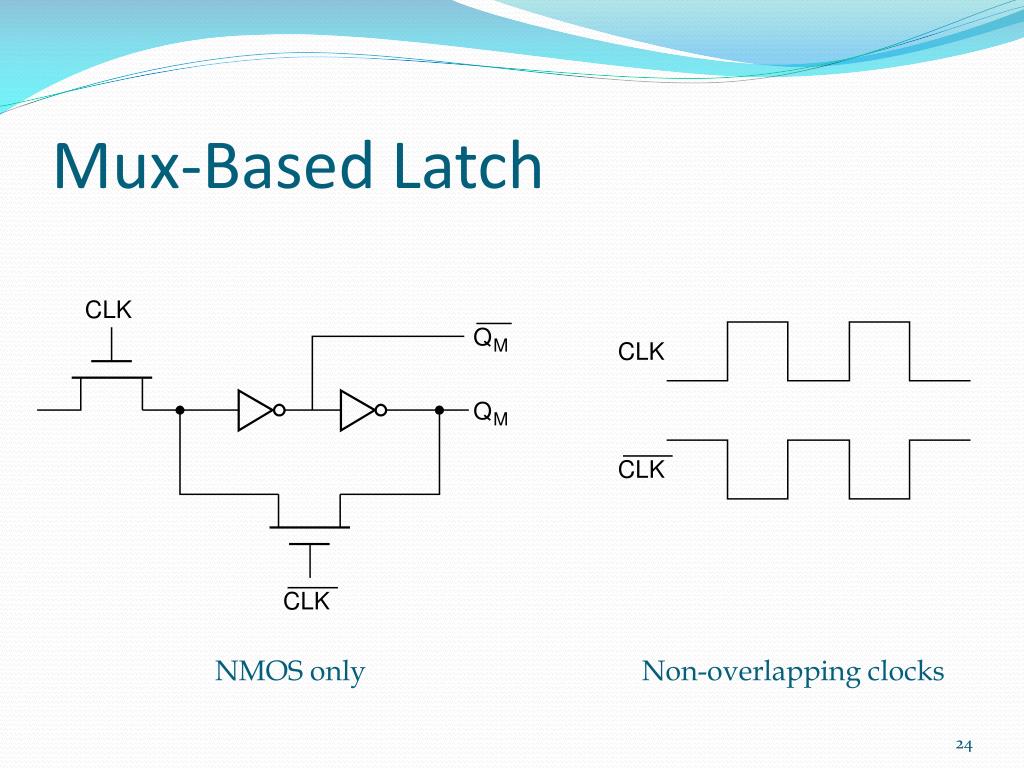 Mux-Based Latch

CLK

$\overline{Q_M}$

$Q_M$

$\overline{CLK}$

CLK

$\overline{CLK}$

NMOS only

Non-overlapping clocks

24